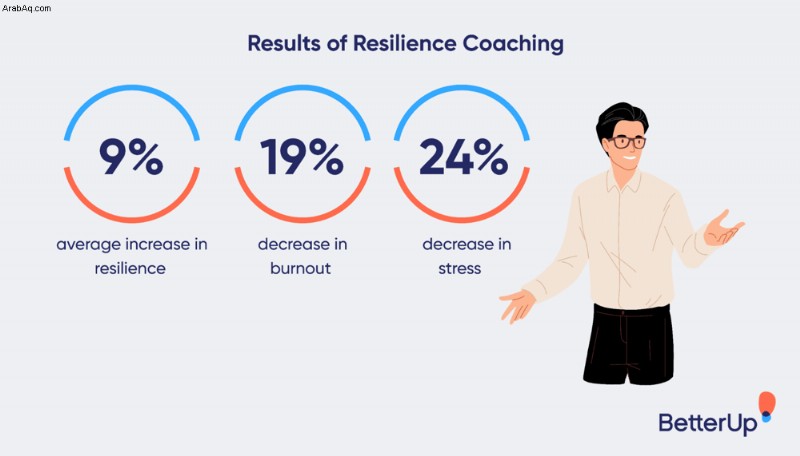 ArabAq.com

Results of Resilience Coaching

9%
average increase in resilience

19%
decrease in burnout

24%
decrease in stress

BetterUp